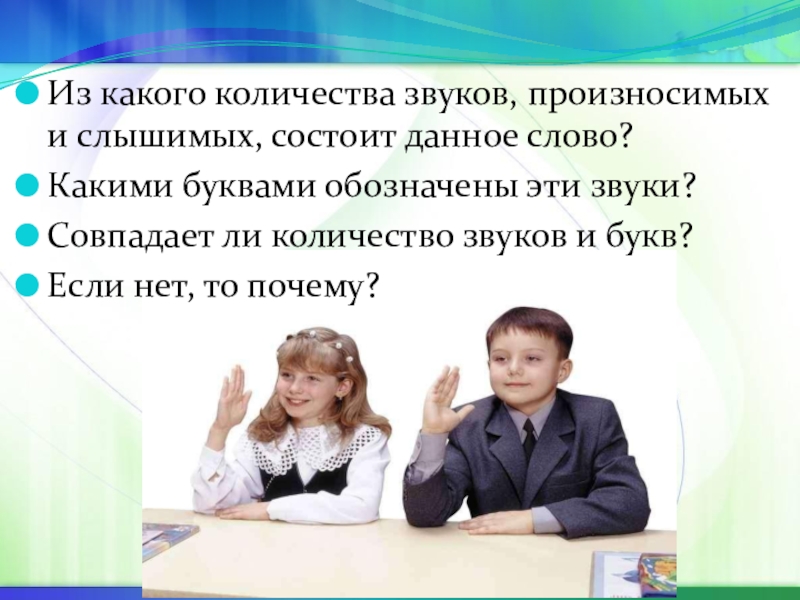 Из какого количества звуков, произносимых и слышимых, состоит данное слово?

Какими буквами обозначены эти звуки?

Совпадает ли количество звуков и букв?

Если нет, то почему?